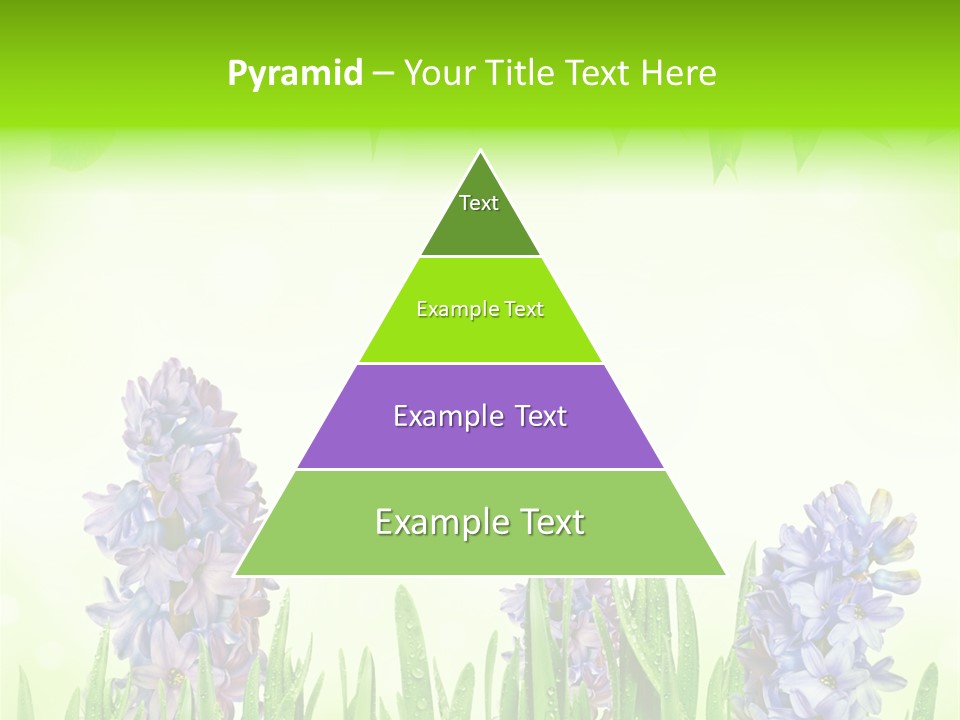 Pyramid – Your Title Text Here

Text

Example Text

Example Text

Example Text